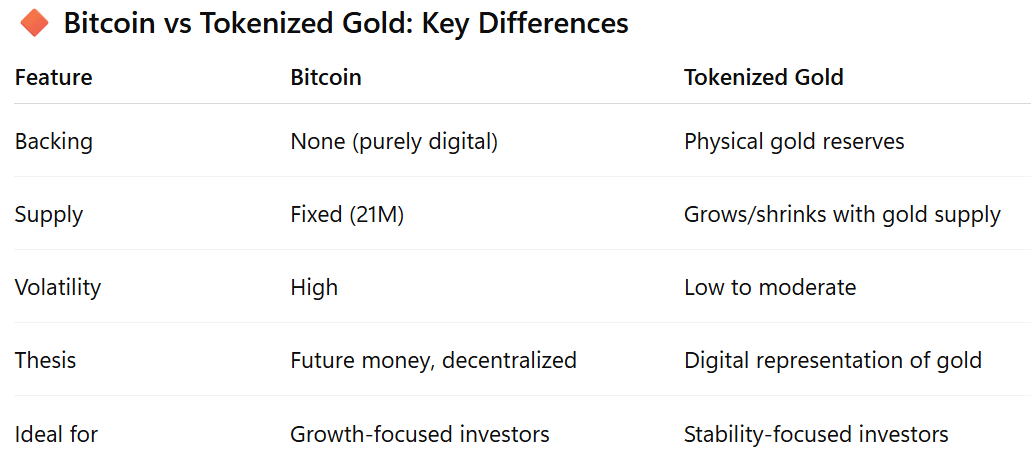 🔶 Bitcoin vs Tokenized Gold: Key Differences

| Feature | Bitcoin | Tokenized Gold |
|---|---|---|
| Backing | None (purely digital) | Physical gold reserves |
| Supply | Fixed (21M) | Grows/shrinks with gold supply |
| Volatility | High | Low to moderate |
| Thesis | Future money, decentralized | Digital representation of gold |
| Ideal for | Growth-focused investors | Stability-focused investors |